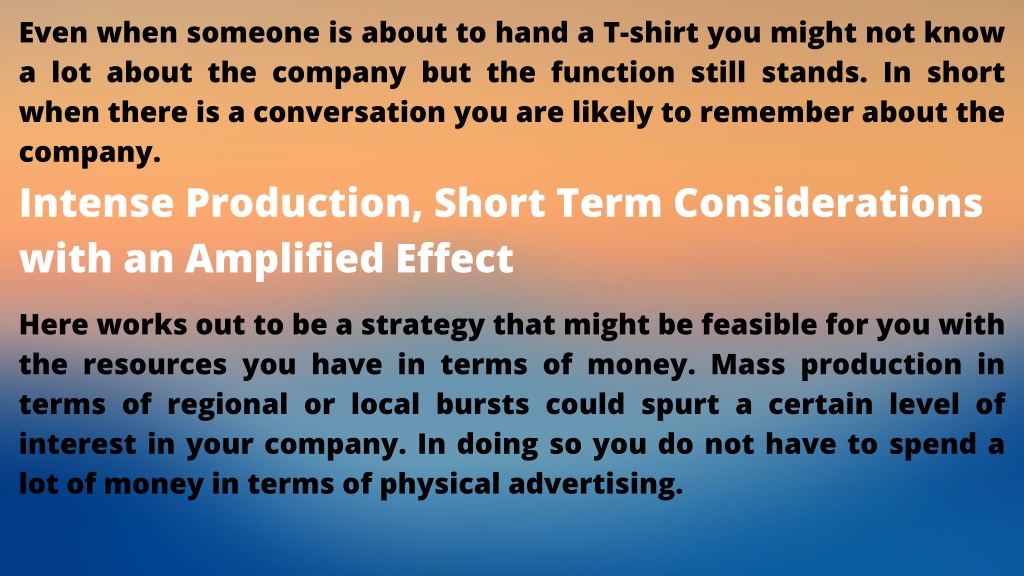 Even when someone is about to hand a T-shirt you might not know a lot about the company but the function still stands. In short when there is a conversation you are likely to remember about the company.

Intense Production, Short Term Considerations with an Amplified Effect

Here works out to be a strategy that might be feasible for you with the resources you have in terms of money. Mass production in terms of regional or local bursts could spurt a certain level of interest in your company. In doing so you do not have to spend a lot of money in terms of physical advertising.